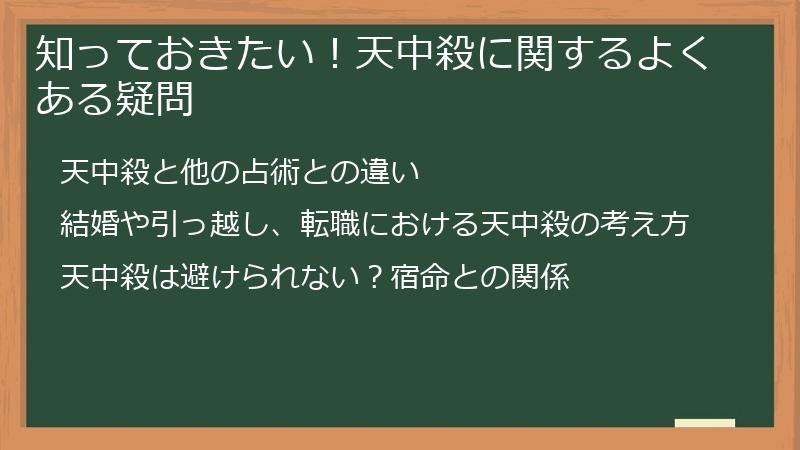 知っておきたい！天中殺に関するよくある疑問

天中殺と他の占術との違い

結婚や引っ越し、転職における天中殺の考え方

天中殺は避けられない？宿命との関係